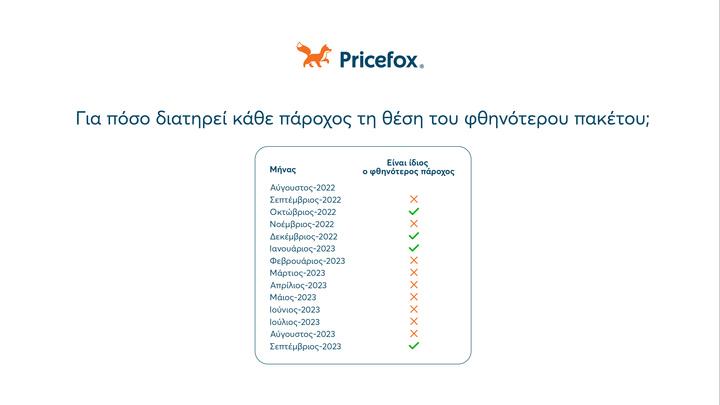 Pricefox.

Για πόσο διατηρεί κάθε πάροχος τη θέση του φθηνότερου πακέτου;

| Μήνας | Είναι ίδιος ο φθηνότερος πάροχος |
|---|---|
| Αύγουστος-2022 | |
| Σεπτέμβριος-2022 | ✗ |
| Οκτώβριος-2022 | ✓ |
| Νοέμβριος-2022 | ✗ |
| Δεκέμβριος-2022 | ✓ |
| Ιανουάριος-2023 | ✓ |
| Φεβρουάριος-2023 | ✗ |
| Μάρτιος-2023 | ✗ |
| Απρίλιος-2023 | ✗ |
| Μάιος-2023 | ✗ |
| Ιούνιος-2023 | ✗ |
| Ιούλιος-2023 | ✗ |
| Αύγουστος-2023 | ✗ |
| Σεπτέμβριος-2023 | ✓ |